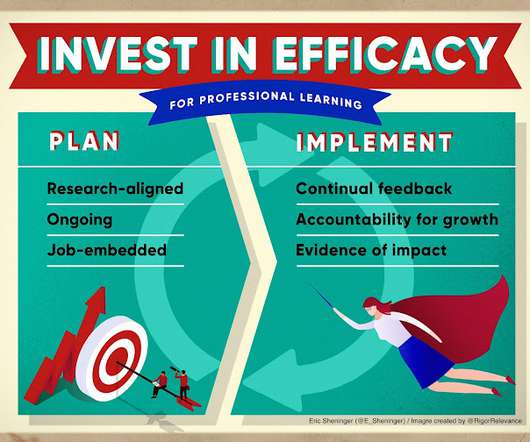 INVEST IN EFFICACY

FOR PROFESSIONAL LEARNING

PLAN

Research-aligned

Ongoing

Job-embedded

IMPLEMENT

Continual feedback

Accountability for growth

Evidence of impact

Eric Sheninger (@E_Sheninger) / Image created by @RigorRelevance